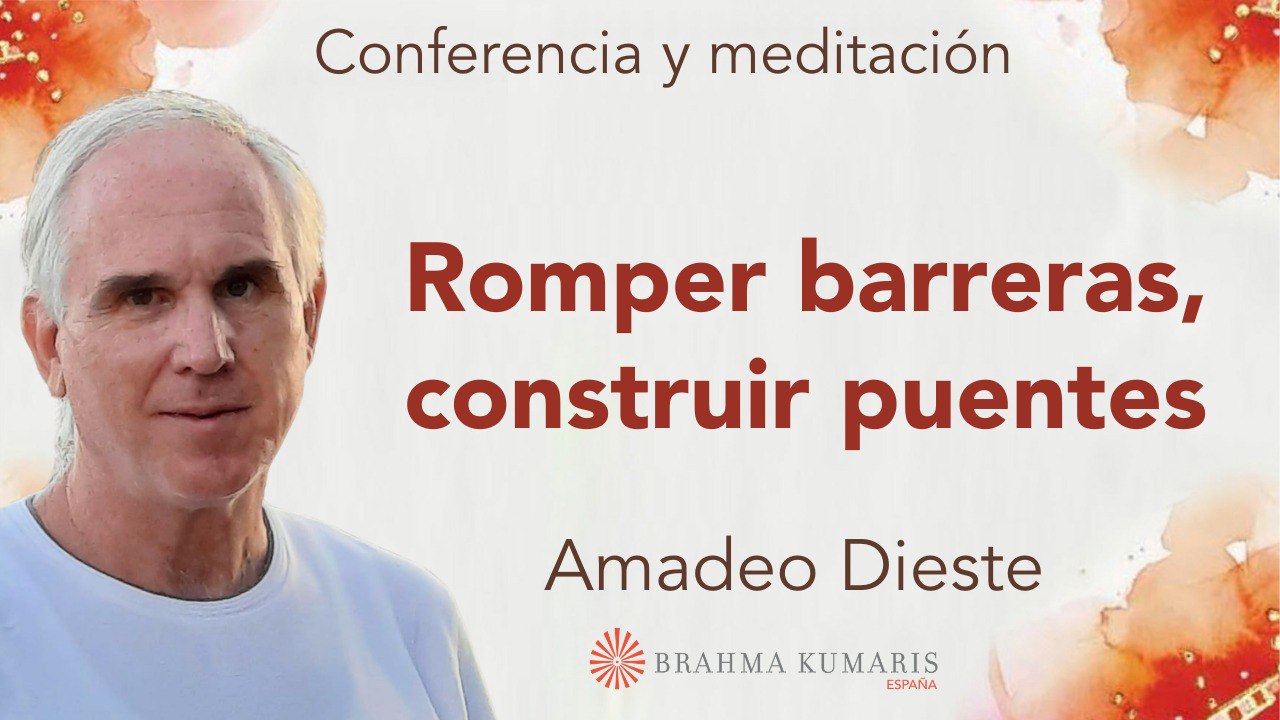 Conferencia y meditación

Romper barreras, construir puentes

Amadeo Dieste

BRAHMA KUMARIS
ESPAÑA